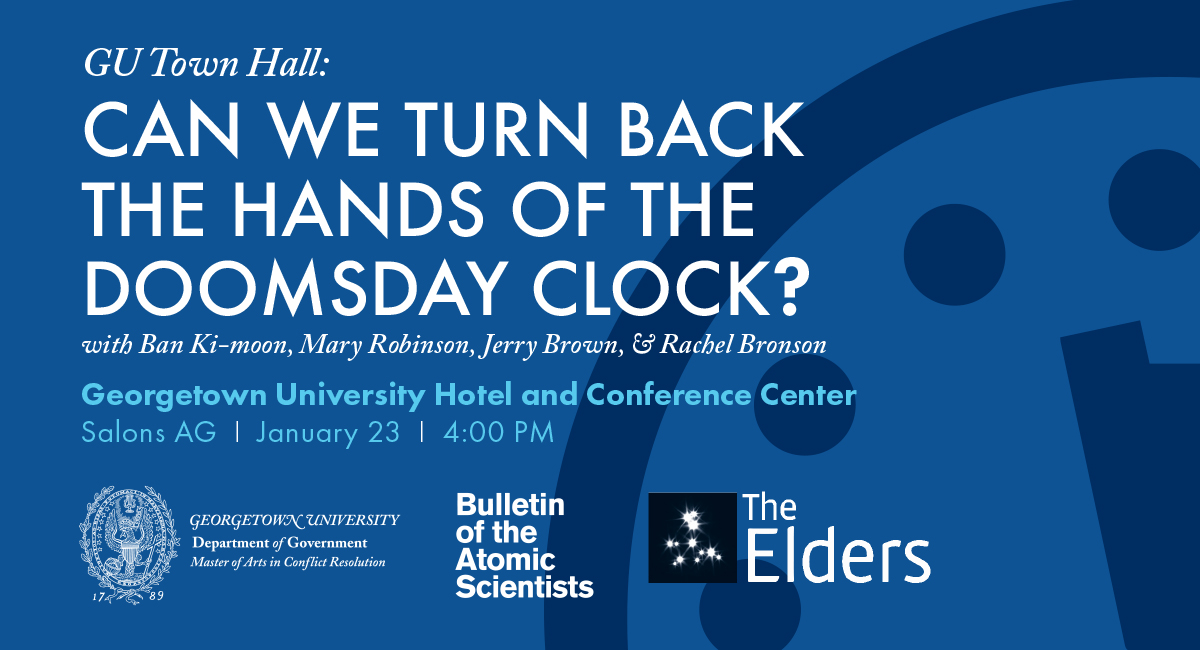 GU Town Hall:
CAN WE TURN BACK THE HANDS OF THE DOOMSDAY CLOCK?
with Ban Ki-moon, Mary Robinson, Jerry Brown, & Rachel Bronson

Georgetown University Hotel and Conference Center
Salons AG | January 23 | 4:00 PM

17 89
GEORGETOWN UNIVERSITY
Department of Government
Master of Arts in Conflict Resolution

Bulletin of the Atomic Scientists

The Elders